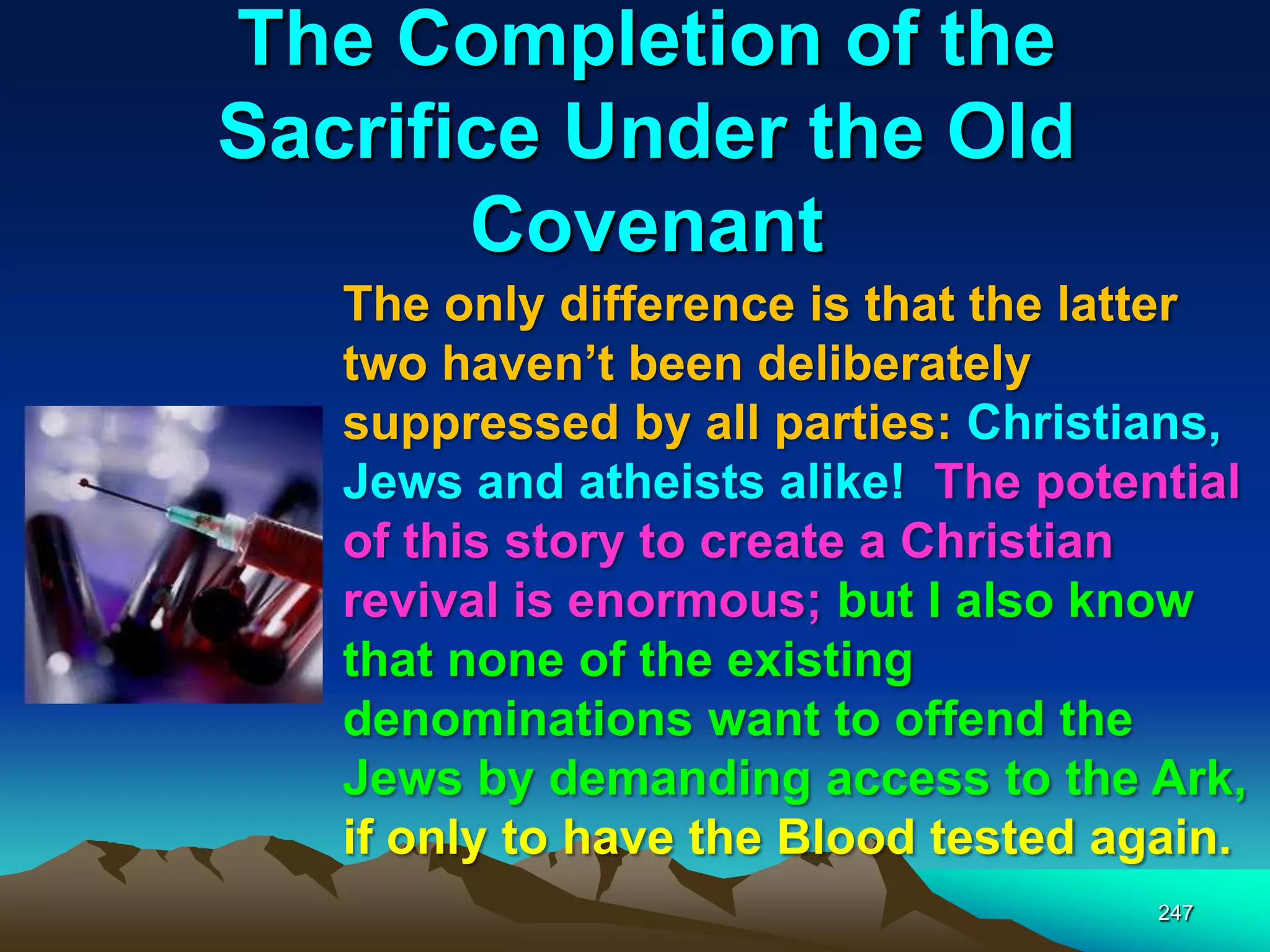 The Completion of the Sacrifice Under the Old Covenant

The only difference is that the latter two haven't been deliberately suppressed by all parties: Christians, Jews and atheists alike! The potential of this story to create a Christian revival is enormous; but I also know that none of the existing denominations want to offend the Jews by demanding access to the Ark, if only to have the Blood tested again.

247